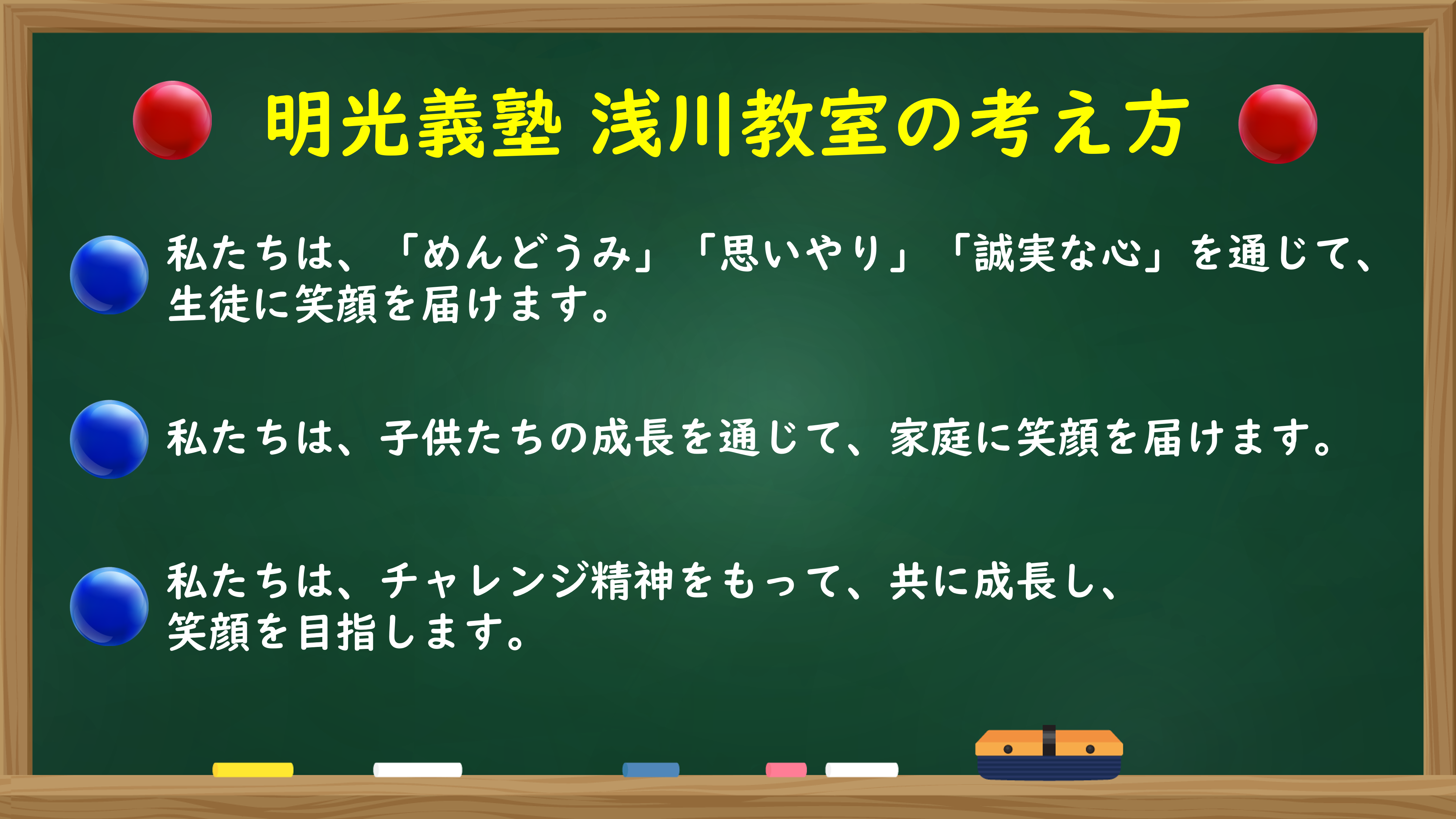 明光義塾 浅川教室の考え方

私たちは、「めんどうみ」「思いやり」「誠実な心」を通じて、生徒に笑顔を届けます。

私たちは、子供たちの成長を通じて、家庭に笑顔を届けます。

私たちは、チャレンジ精神をもって、共に成長し、笑顔を目指します。